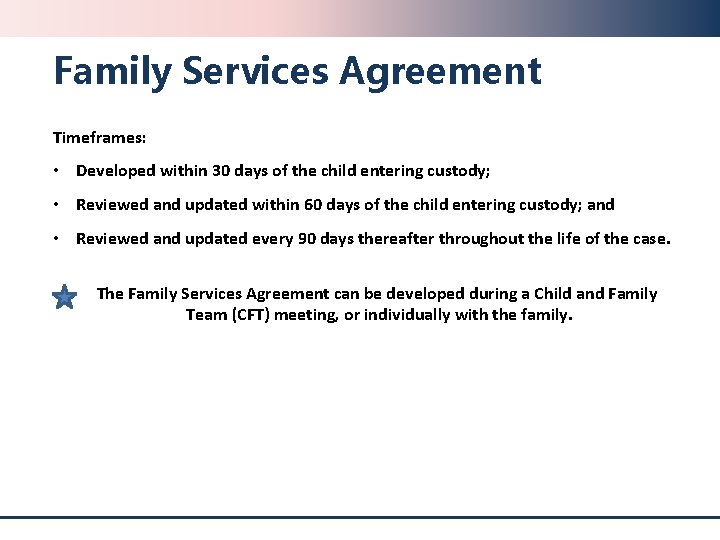 Family Services Agreement

Timeframes:

• Developed within 30 days of the child entering custody;

• Reviewed and updated within 60 days of the child entering custody; and

• Reviewed and updated every 90 days thereafter throughout the life of the case.

The Family Services Agreement can be developed during a Child and Family Team (CFT) meeting, or individually with the family.